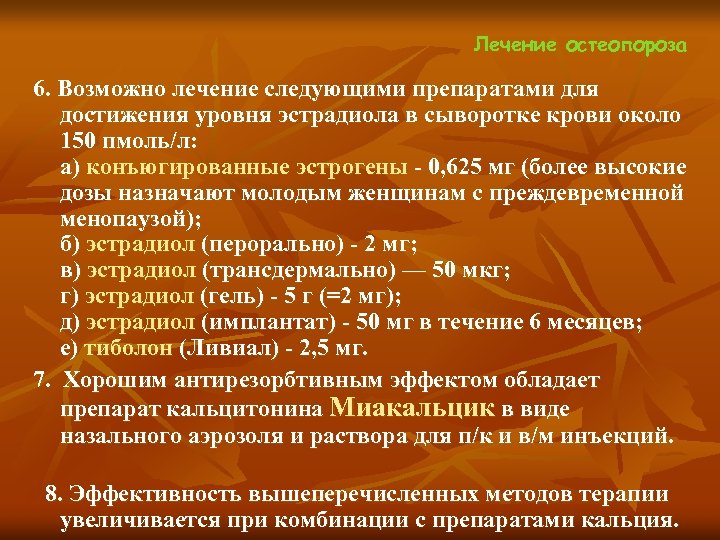 Лечение остеопороза

6. Возможно лечение следующими препаратами для достижения уровня эстрадиола в сыворотке крови около 150 пмоль/л:
а) конъюгированные эстрогены - 0,625 мг (более высокие дозы назначают молодым женщинам с преждевременной менопаузой);
б) эстрадиол (перорально) - 2 мг;
в) эстрадиол (трансдермально) — 50 мкг;
г) эстрадиол (гель) - 5 г (=2 мг);
д) эстрадиол (имплантат) - 50 мг в течение 6 месяцев;
е) тиболон (Ливиал) - 2,5 мг.

7. Хорошим антирезорбтивным эффектом обладает препарат кальцитонина Миакальцик в виде назального аэрозоля и раствора для п/к и в/м инъекций.

8. Эффективность вышеперечисленных методов терапии увеличивается при комбинации с препаратами кальция.